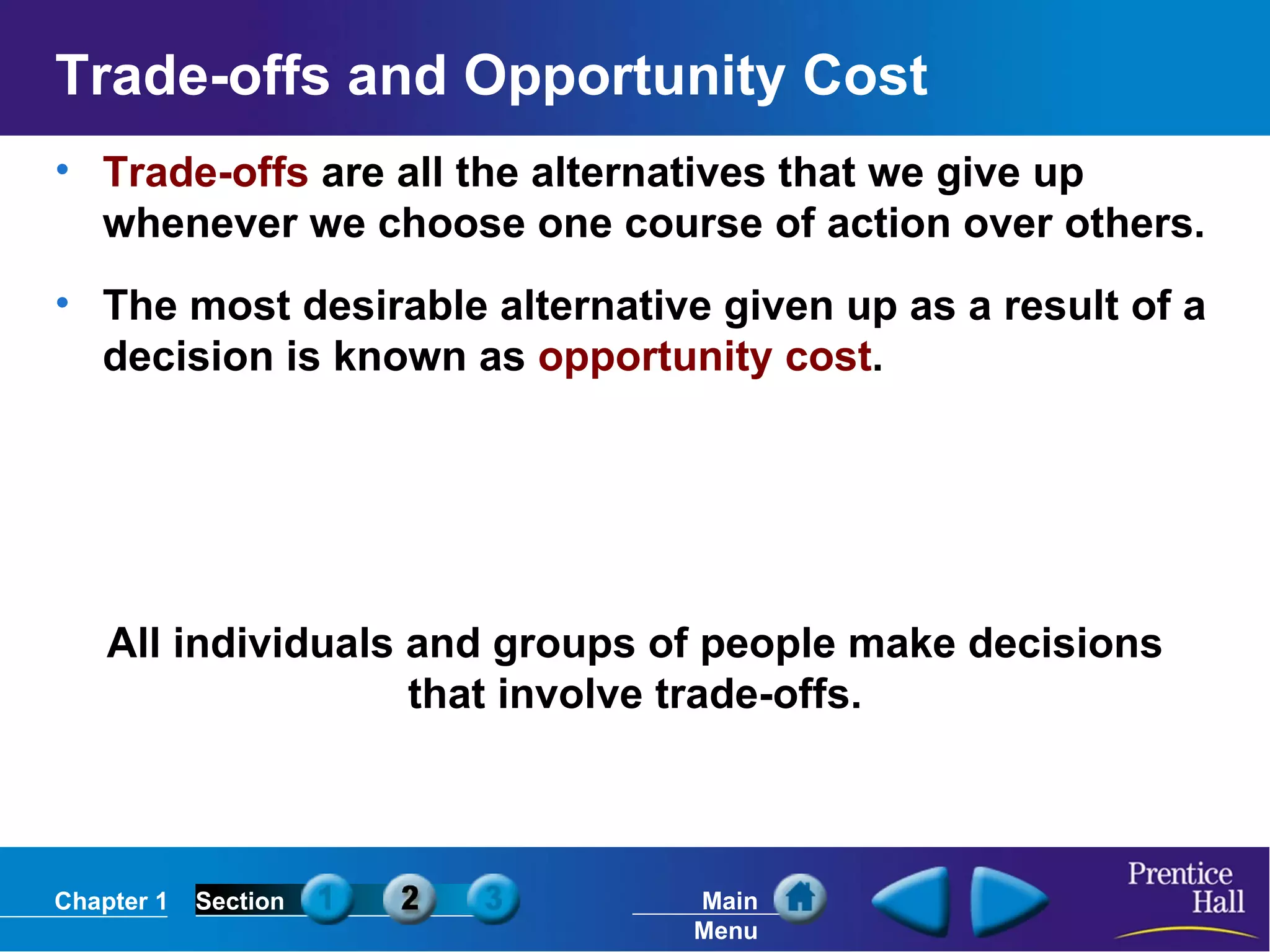 Trade-offs and Opportunity Cost

• Trade-offs are all the alternatives that we give up whenever we choose one course of action over others.

• The most desirable alternative given up as a result of a decision is known as opportunity cost.

All individuals and groups of people make decisions that involve trade-offs.

Chapter 1 Section 1 2 3 Main Menu Prentice Hall